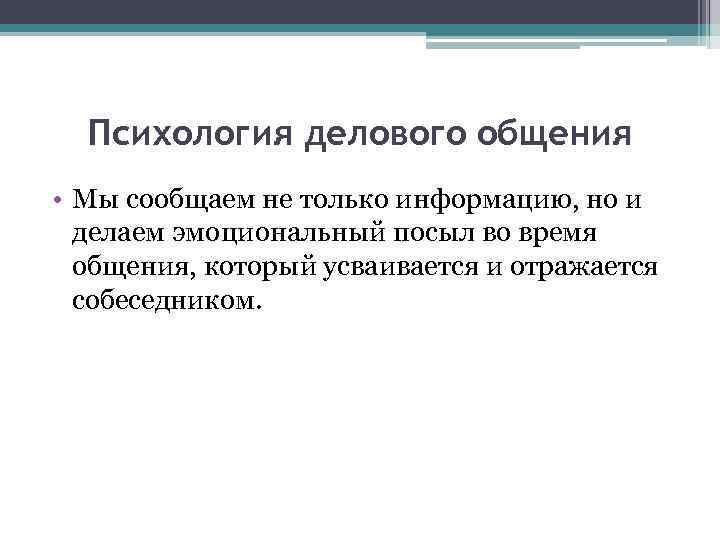 Психология делового общения

• Мы сообщаем не только информацию, но и делаем эмоциональный посыл во время общения, который усваивается и отражается собеседником.